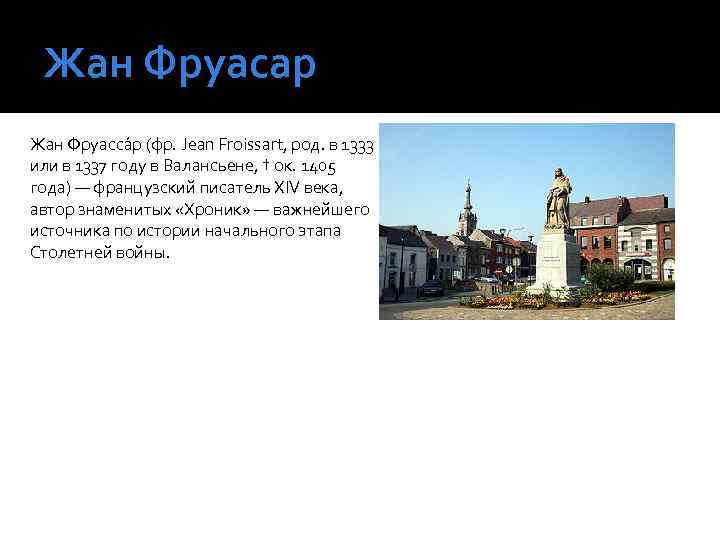 Жан Фруасар

Жан Фруасса́р (фр. Jean Froissart, род. в 1333 или в 1337 году в Валансьене, † ок. 1405 года) — французский писатель XIV века, автор знаменитых «Хроник» — важнейшего источника по истории начального этапа Столетней войны.